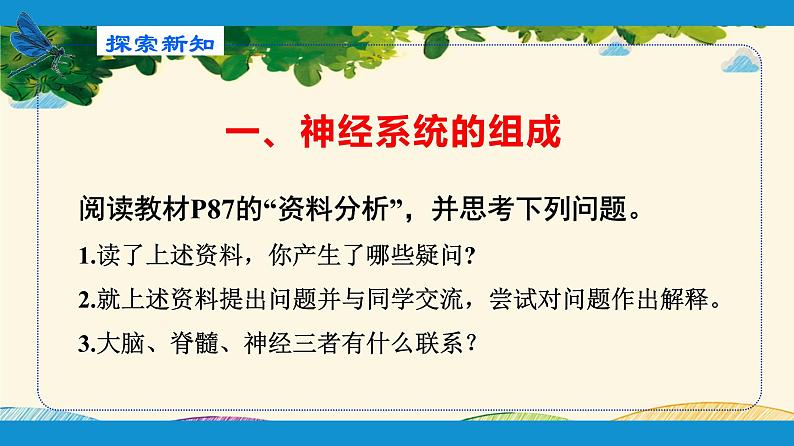 探索新知

一、神经系统的组成

阅读教材P87的“资料分析”，并思考下列问题。

1.读了上述资料，你产生了哪些疑问?

2.就上述资料提出问题并与同学交流，尝试对问题作出解释。

3.大脑、脊髓、神经三者有什么联系？